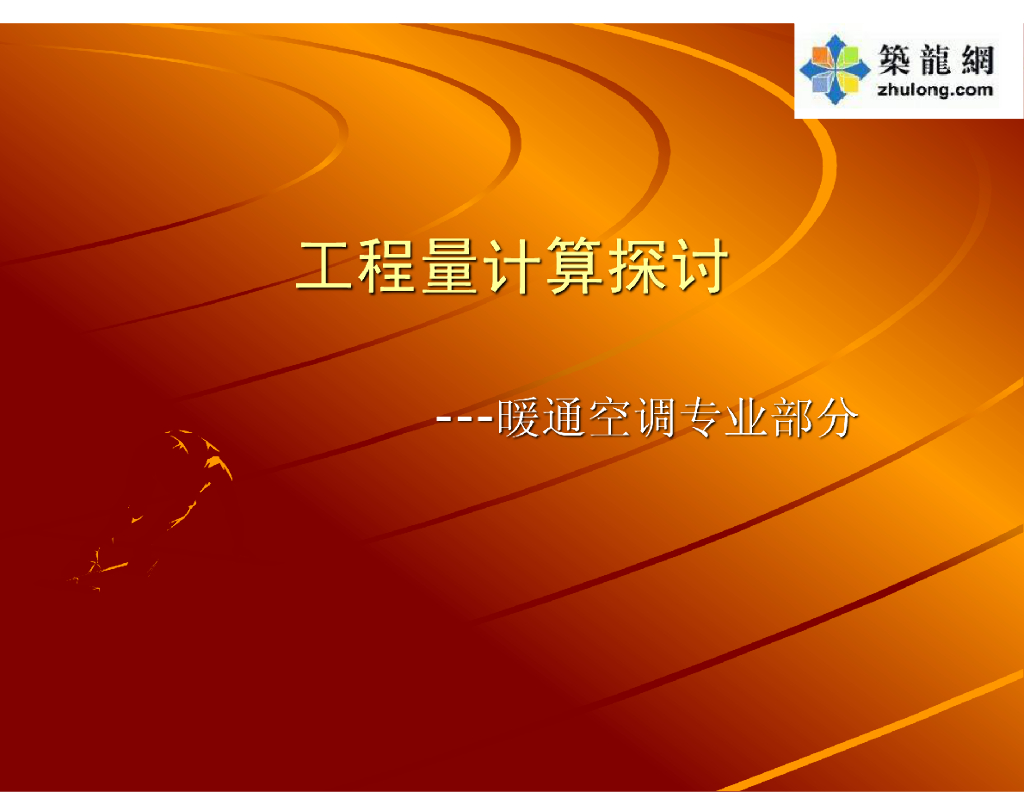 築龍網
zhulong.com

工程量计算探讨

---暖通空调专业部分